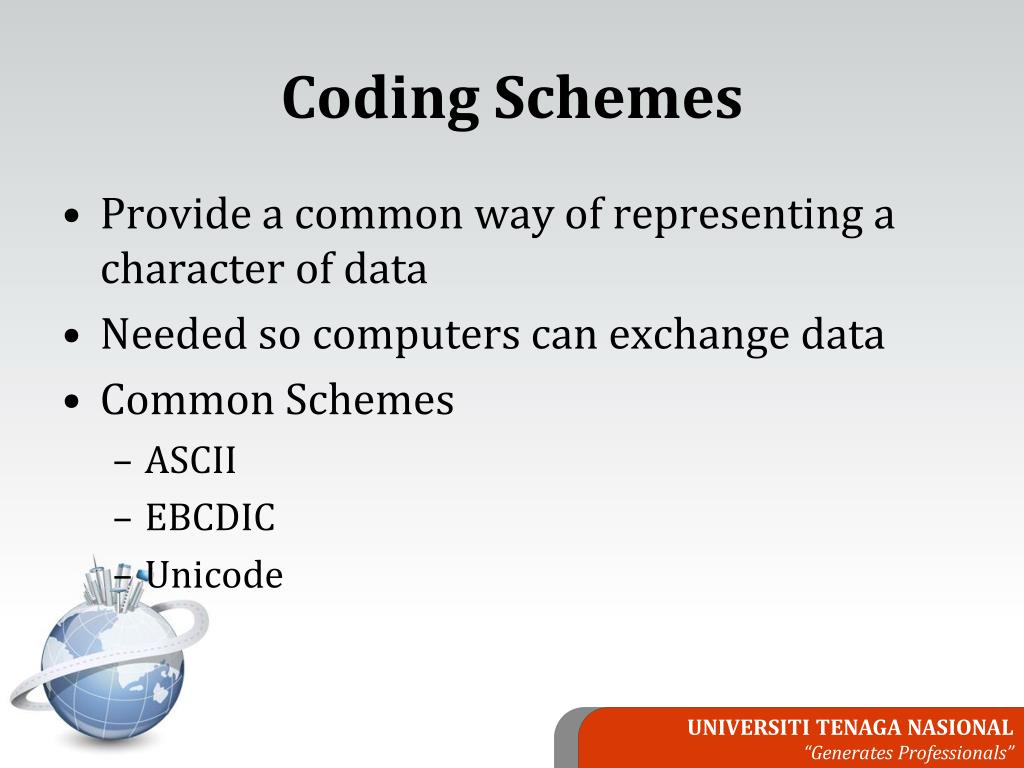 Coding Schemes

• Provide a common way of representing a character of data
• Needed so computers can exchange data
• Common Schemes
– ASCII
– EBCDIC
– Unicode

UNIVERSITI TENAGA NASIONAL
"Generates Professionals"